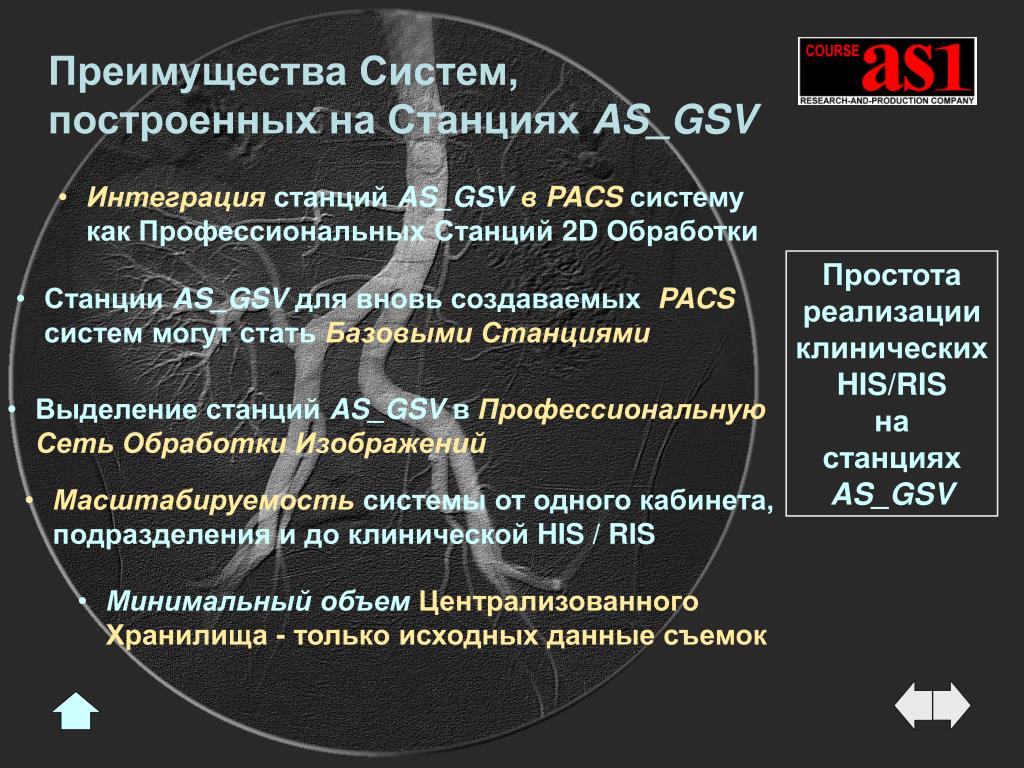 Преимущества Систем, построенных на Станциях AS_GSV

COURSE as1
RESEARCH-AND-PRODUCTION COMPANY

• Интеграция станций AS_GSV в PACS систему как Профессиональных Станций 2D Обработки

• Станции AS_GSV для вновь создаваемых PACS систем могут стать Базовыми Станциями

• Выделение станций AS_GSV в Профессиональную Сеть Обработки Изображений

• Масштабируемость системы от одного кабинета, подразделения и до клинической HIS / RIS

• Минимальный объем Централизованного Хранилища - только исходных данные съемок

Простота реализации клинических HIS/RIS на станциях AS_GSV